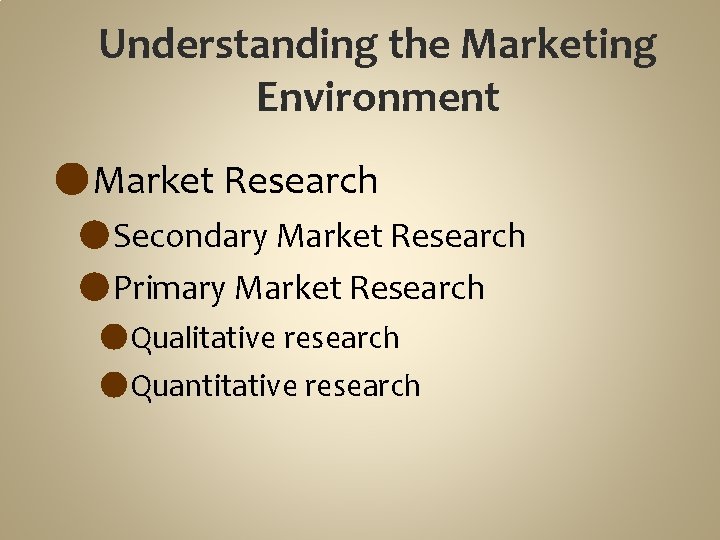 Understanding the Marketing Environment

Market Research

Secondary Market Research

Primary Market Research

Qualitative research

Quantitative research